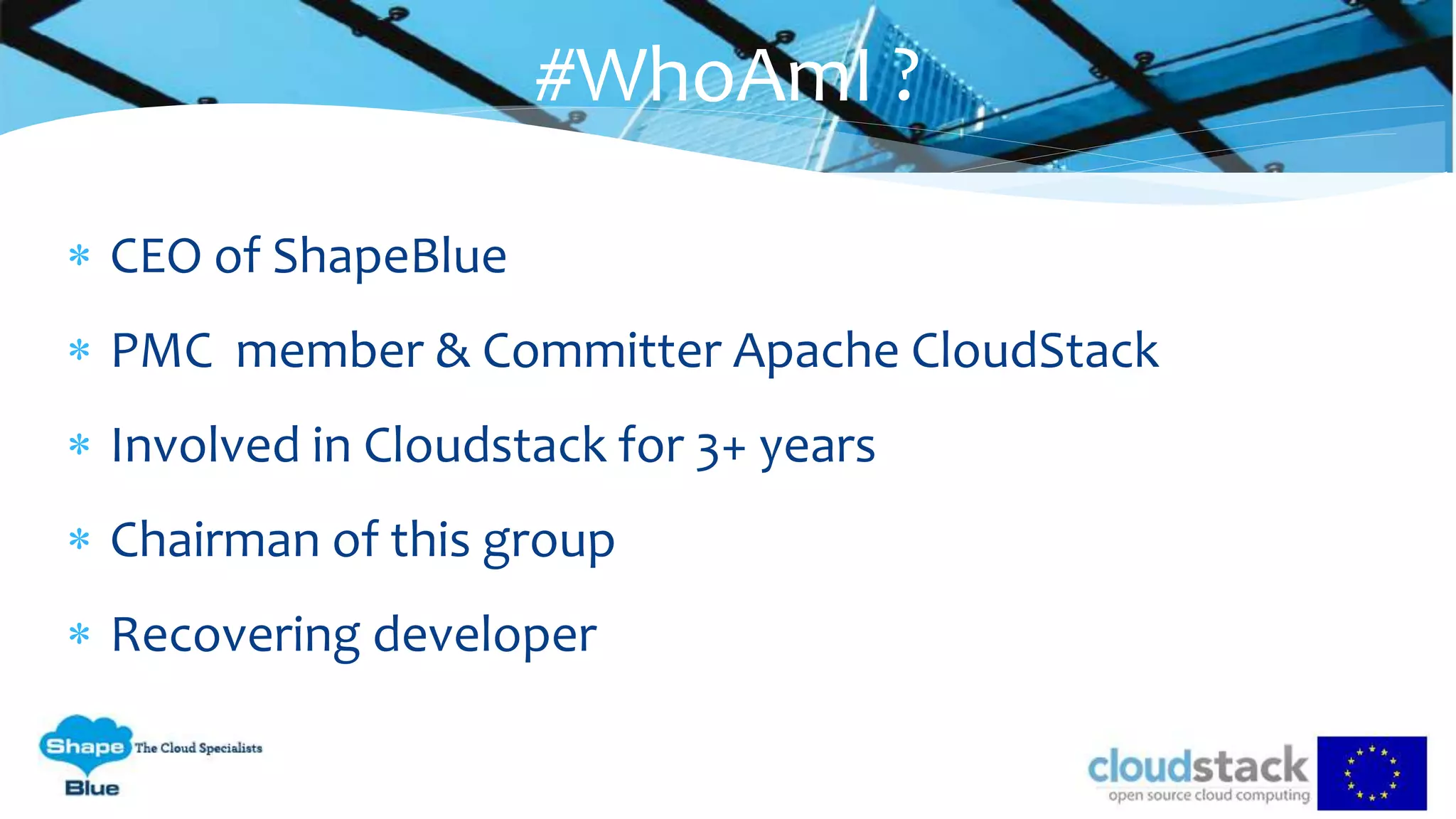 #WhoAmI ?

* CEO of ShapeBlue

* PMC  member & Committer Apache CloudStack

* Involved in Cloudstack for 3+ years

* Chairman of this group

* Recovering developer

Shape Blue The Cloud Specialists

cloudstack open source cloud computing